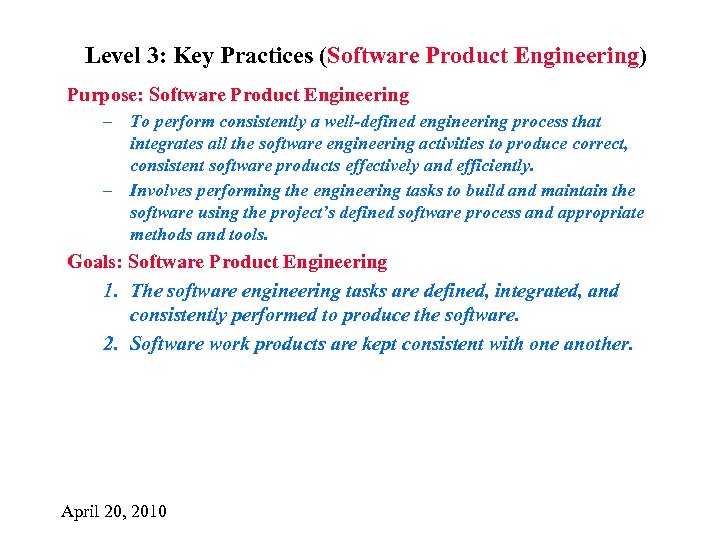 Level 3: Key Practices (Software Product Engineering)

Purpose: Software Product Engineering

– To perform consistently a well-defined engineering process that integrates all the software engineering activities to produce correct, consistent software products effectively and efficiently.

– Involves performing the engineering tasks to build and maintain the software using the project's defined software process and appropriate methods and tools.

Goals: Software Product Engineering

1. The software engineering tasks are defined, integrated, and consistently performed to produce the software.

2. Software work products are kept consistent with one another.

April 20, 2010